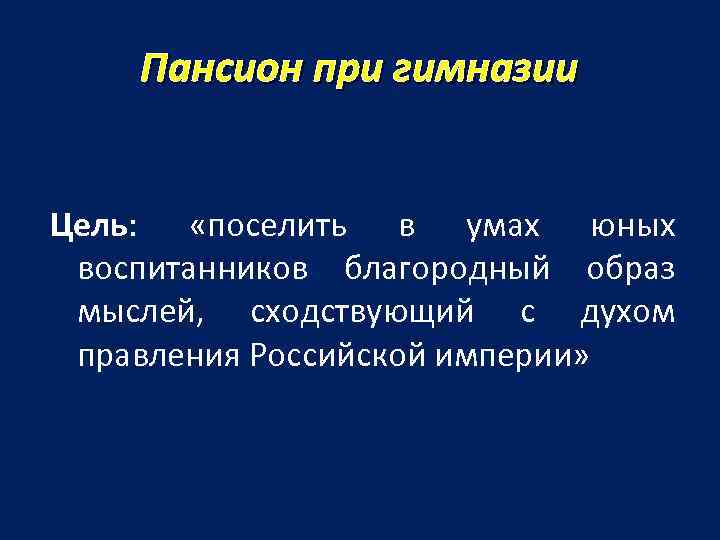 Пансион при гимназии

Цель: «поселить в умах юных воспитанников благородный образ мыслей, сходствующий с духом правления Российской империи»